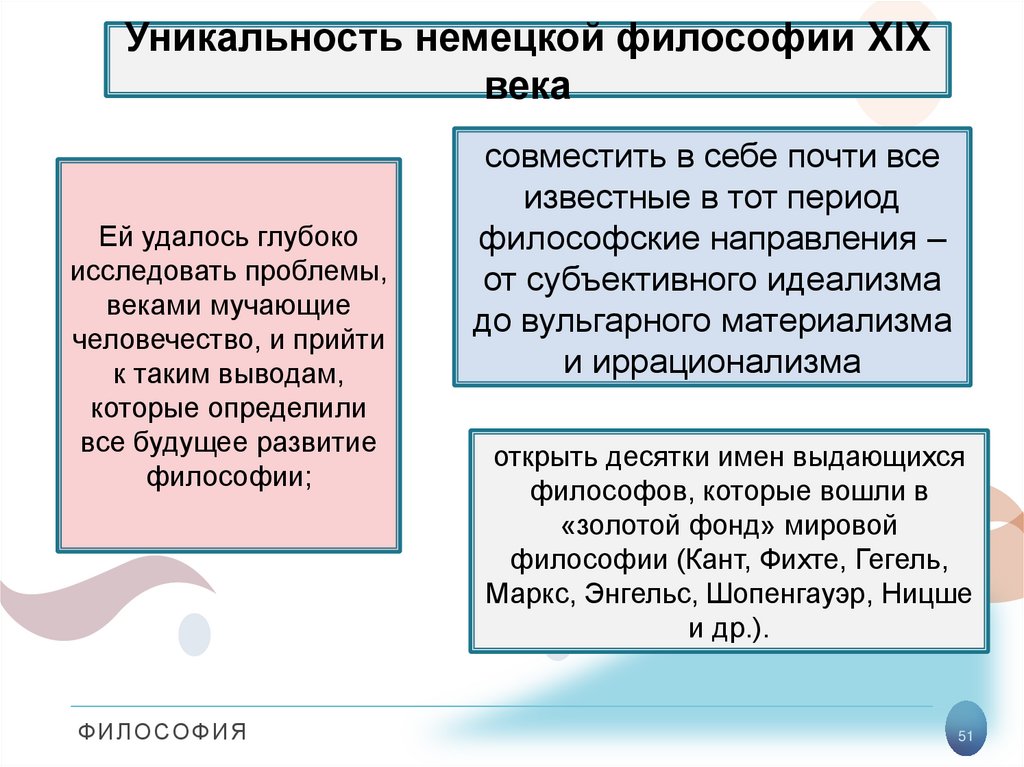 Уникальность немецкой философии XIX века

Ей удалось глубоко исследовать проблемы, веками мучающие человечество, и прийти к таким выводам, которые определили все будущее развитие философии;

совместить в себе почти все известные в тот период философские направления – от субъективного идеализма до вульгарного материализма и иррационализма

открыть десятки имен выдающихся философов, которые вошли в «золотой фонд» мировой философии (Кант, Фихте, Гегель, Маркс, Энгельс, Шопенгауэр, Ницше и др.).

ФИЛОСОФИЯ

51